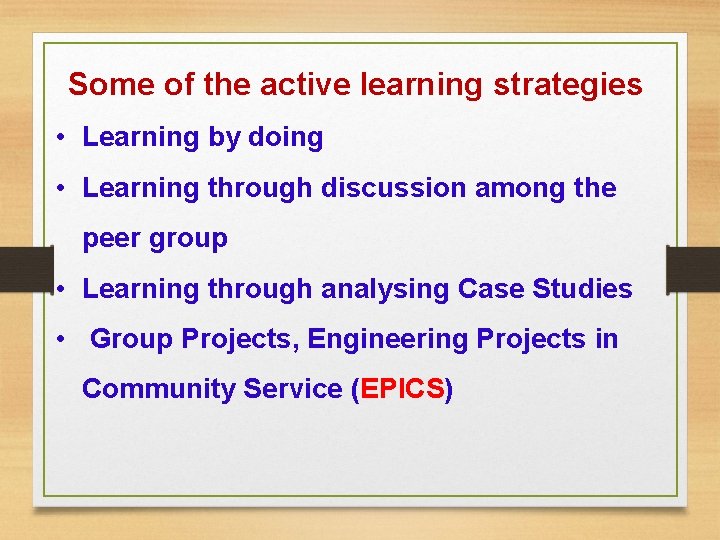 Some of the active learning strategies

• Learning by doing
• Learning through discussion among the peer group
• Learning through analysing Case Studies
• Group Projects, Engineering Projects in Community Service (EPICS)